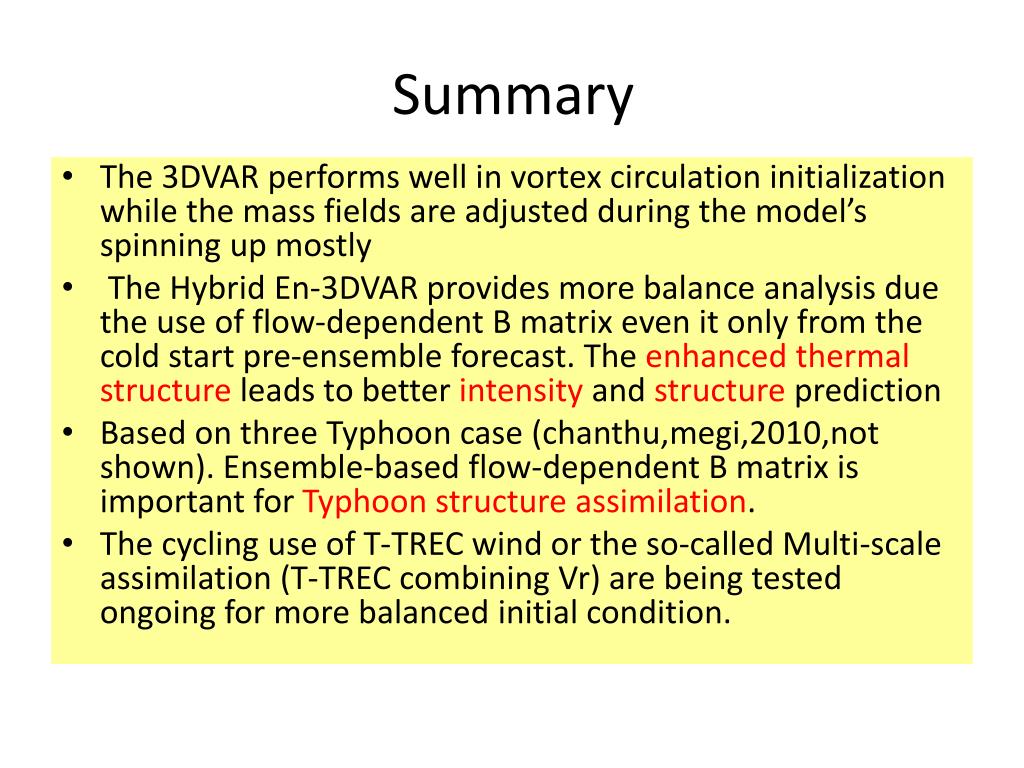 Summary

• The 3DVAR performs well in vortex circulation initialization while the mass fields are adjusted during the model's spinning up mostly
• The Hybrid En-3DVAR provides more balance analysis due the use of flow-dependent B matrix even it only from the cold start pre-ensemble forecast. The enhanced thermal structure leads to better intensity and structure prediction
• Based on three Typhoon case (chanthu,megi,2010,not shown). Ensemble-based flow-dependent B matrix is important for Typhoon structure assimilation.
• The cycling use of T-TREC wind or the so-called Multi-scale assimilation (T-TREC combining Vr) are being tested ongoing for more balanced initial condition.